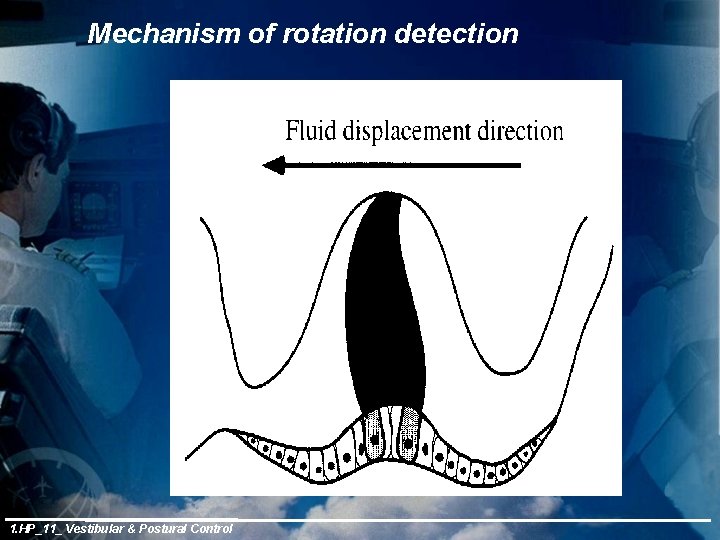 Mechanism of rotation detection

Fluid displacement direction

1.HP_11_ Vestibular & Postural Control